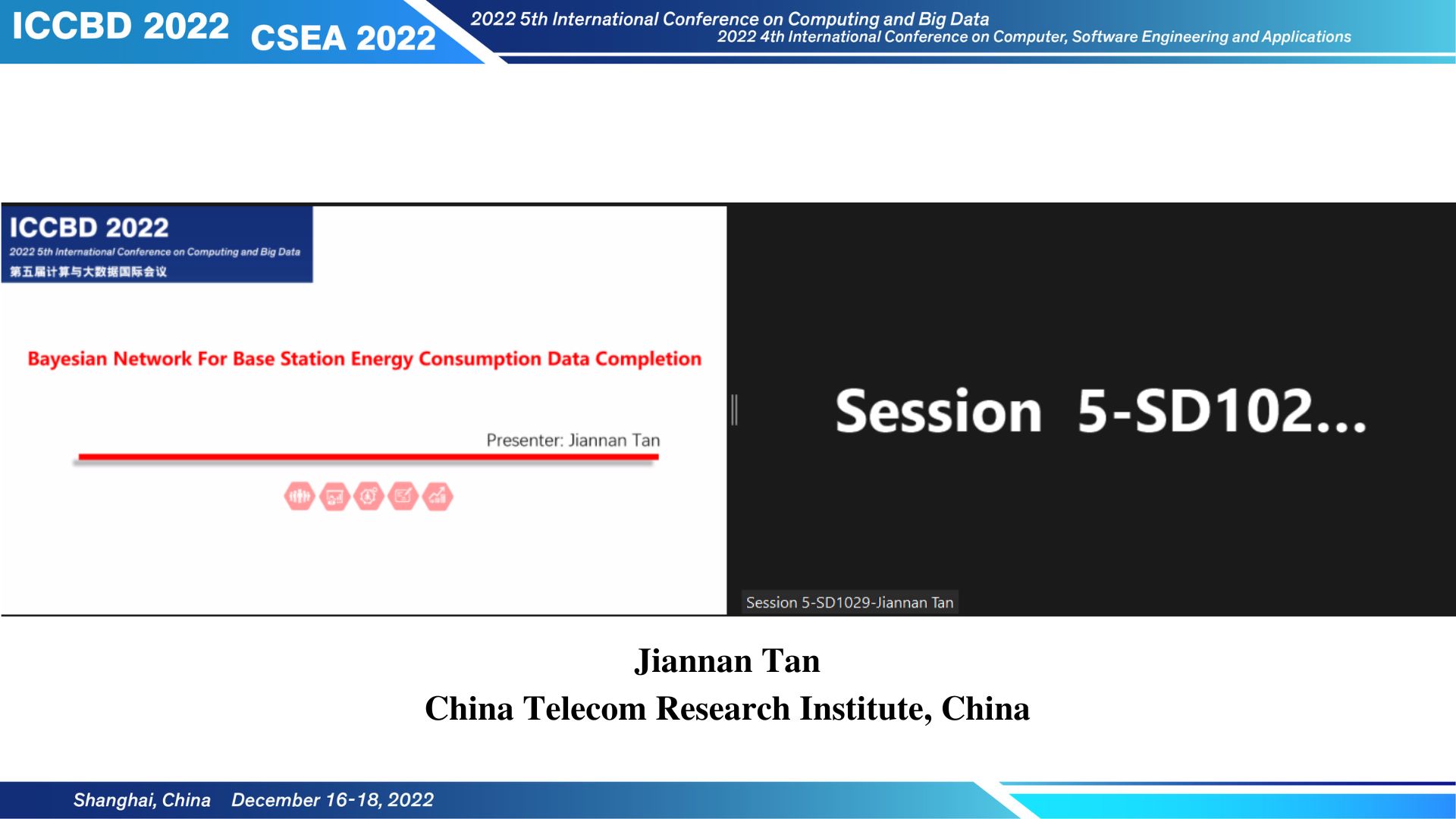 ICCBD 2022 CSEA 2022

2022 5th International Conference on Computing and Big Data
2022 4th International Conference on Computer, Software Engineering and Applications

ICCBD 2022
2022 5th International Conference on Computing and Big Data
第五届计算与大数据国际会议

Bayesian Network For Base Station Energy Consumption Data Completion

Presenter: Jiannan Tan

Session 5-SD102...

Session 5-SD1029-Jiannan Tan

Jiannan Tan
China Telecom Research Institute, China

Shanghai, China December 16-18, 2022